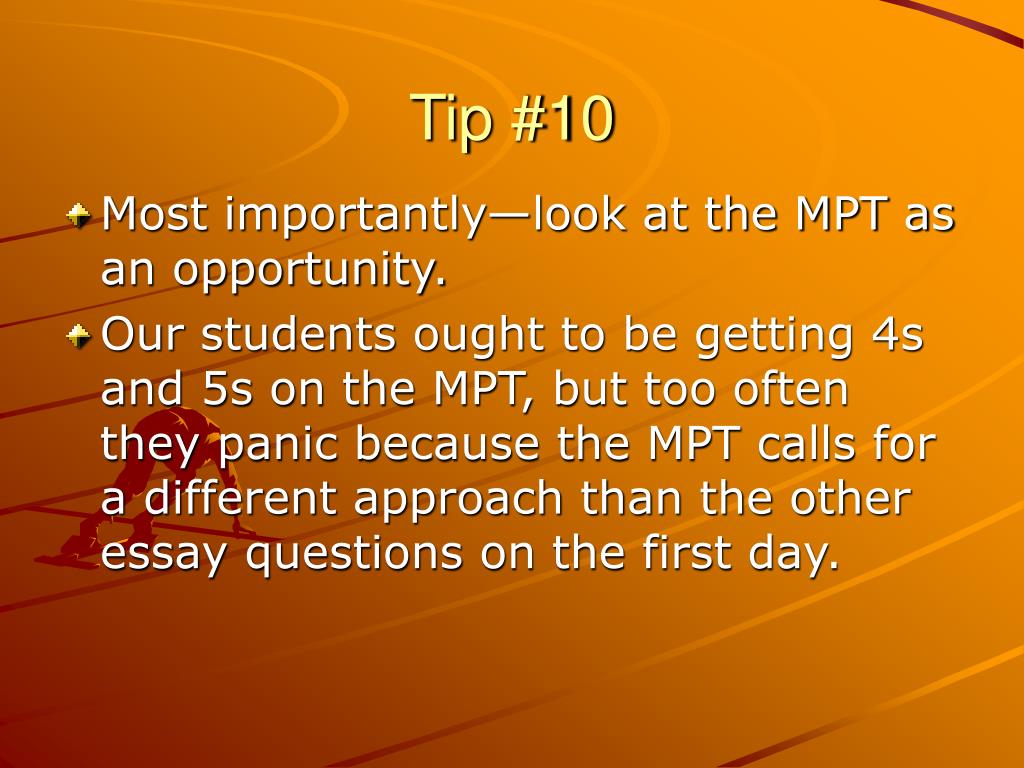 Tip #10

Most importantly—look at the MPT as an opportunity.

Our students ought to be getting 4s and 5s on the MPT, but too often they panic because the MPT calls for a different approach than the other essay questions on the first day.